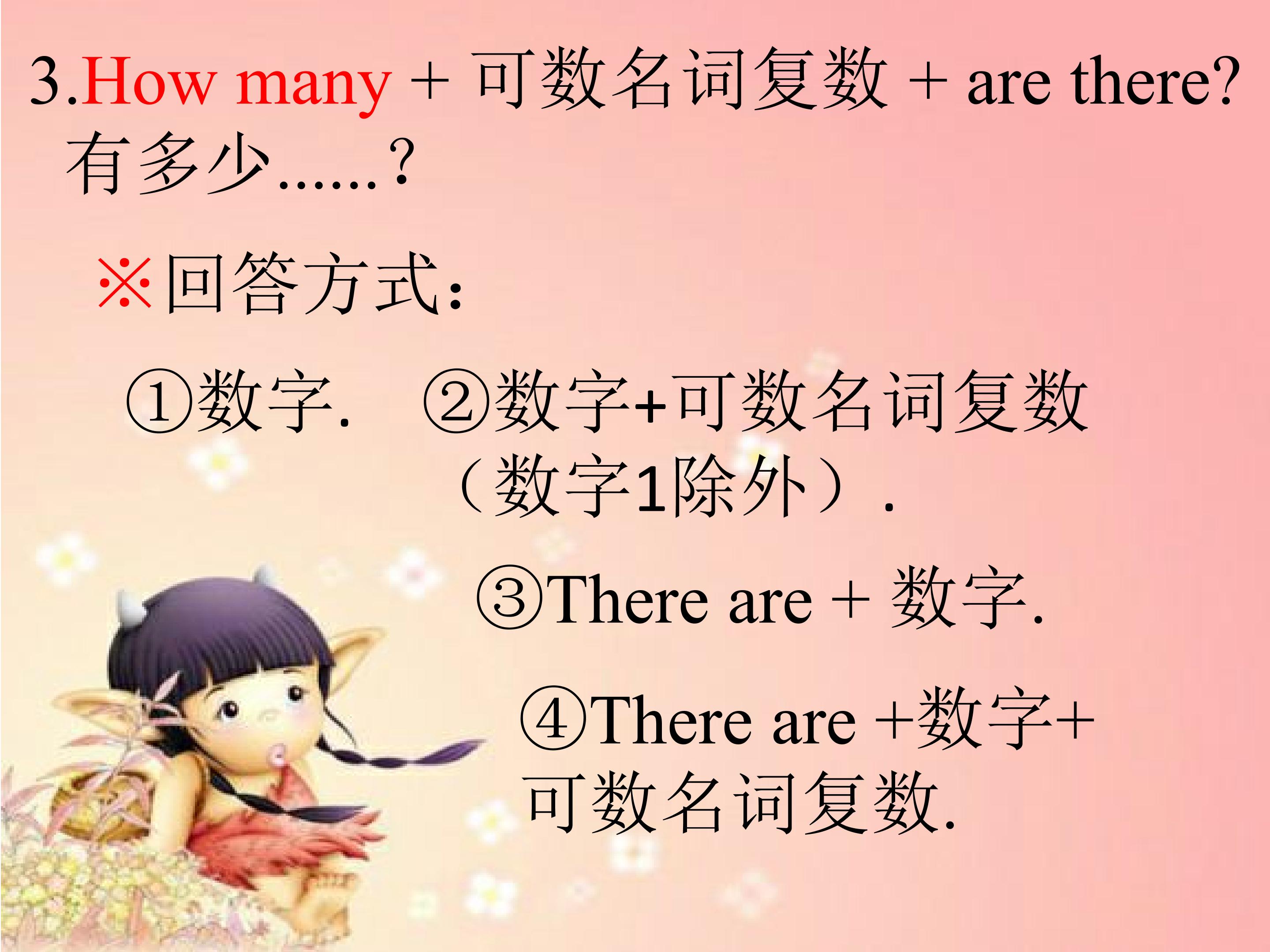 3.How many + 可数名词复数 + are there?
有多少……?

※回答方式:

①数字. ②数字+可数名词复数（数字1除外）.

③There are + 数字.

④There are +数字+可数名词复数.